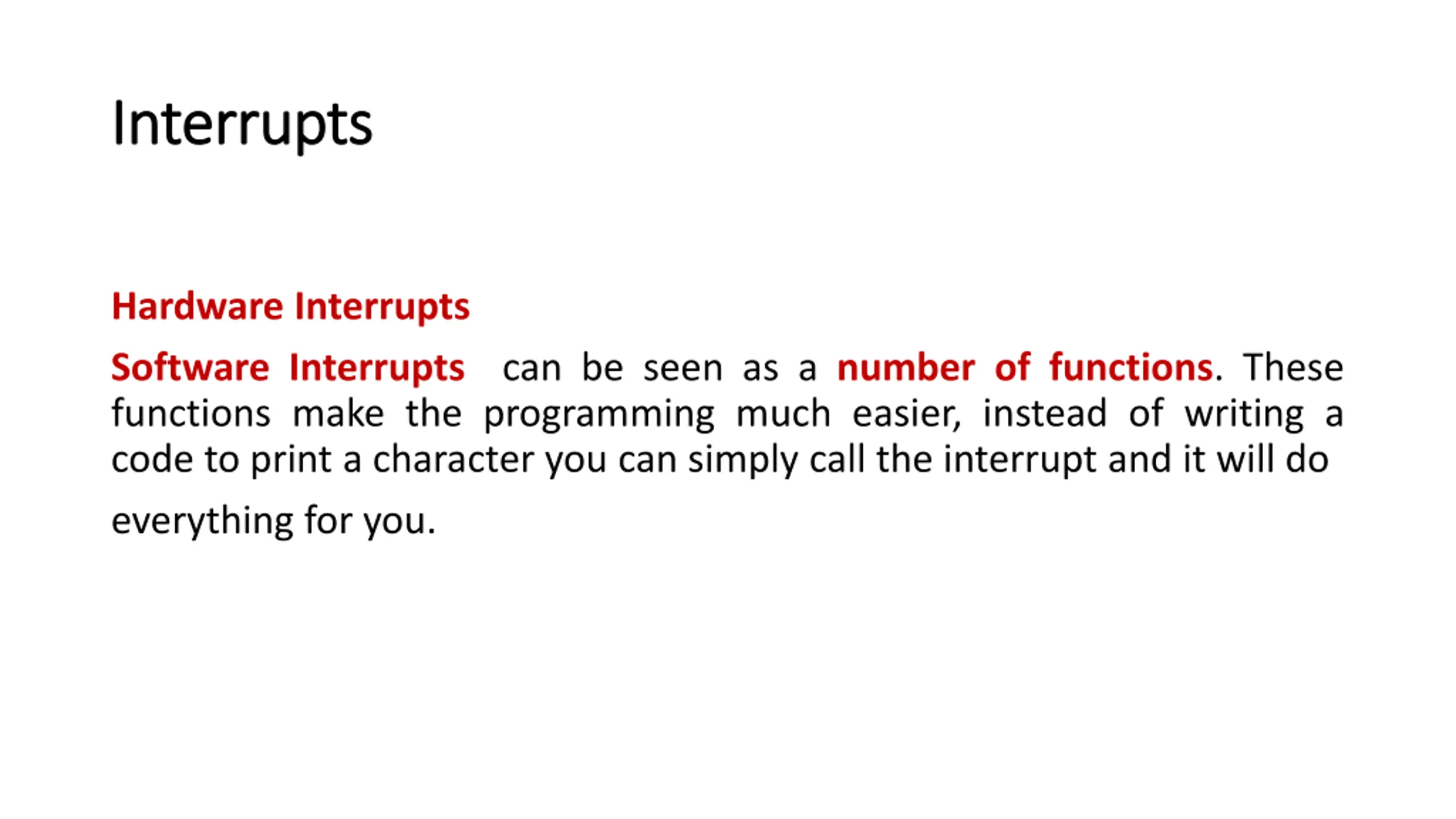 Interrupts

Hardware Interrupts

Software Interrupts can be seen as a number of functions. These functions make the programming much easier, instead of writing a code to print a character you can simply call the interrupt and it will do everything for you.